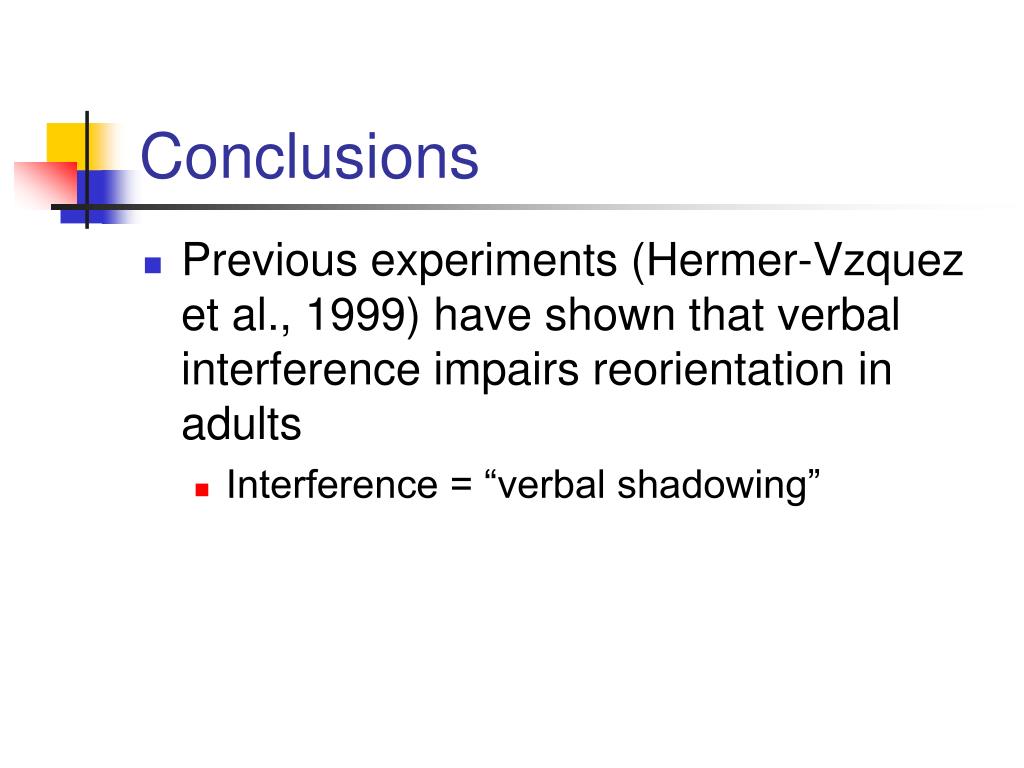 Conclusions

Previous experiments (Hermer-Vzquez et al., 1999) have shown that verbal interference impairs reorientation in adults

Interference = “verbal shadowing”